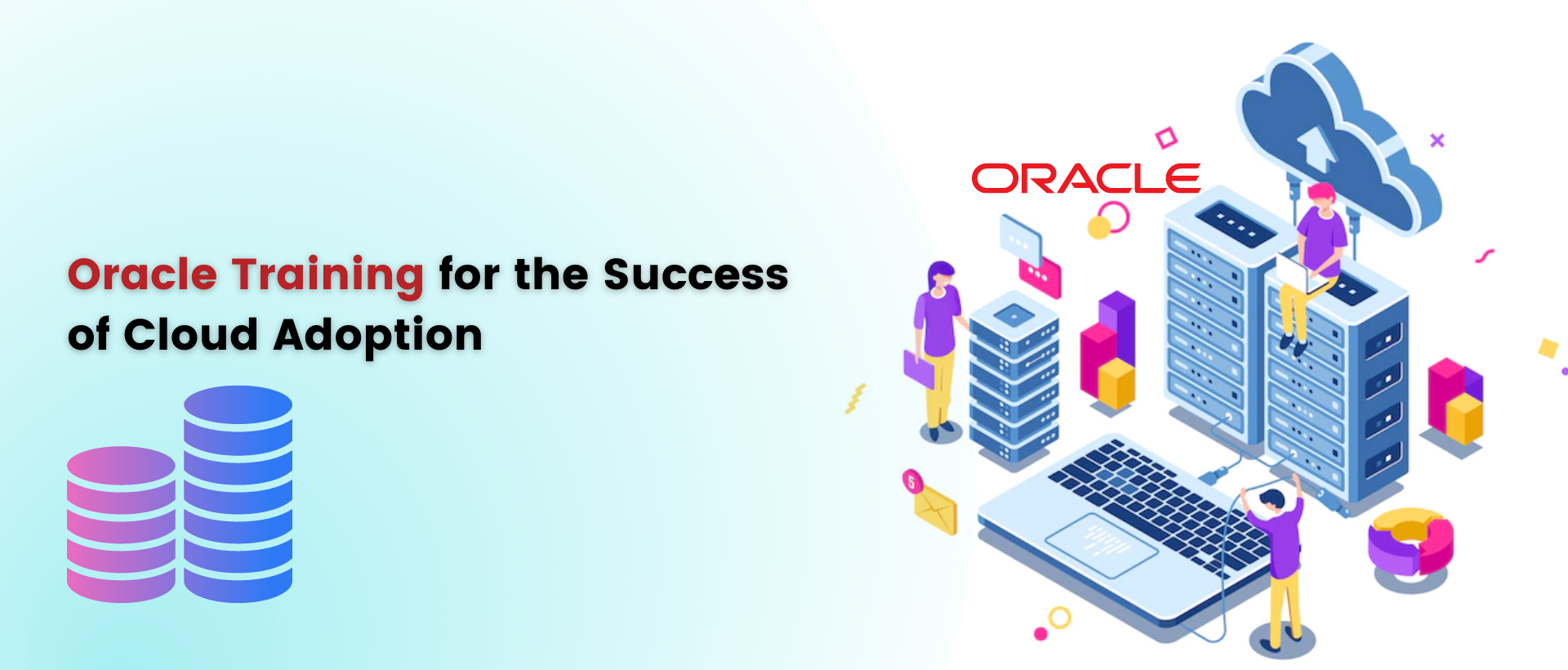 Oracle Training for the Success of Cloud Adoption

ORACLE

5